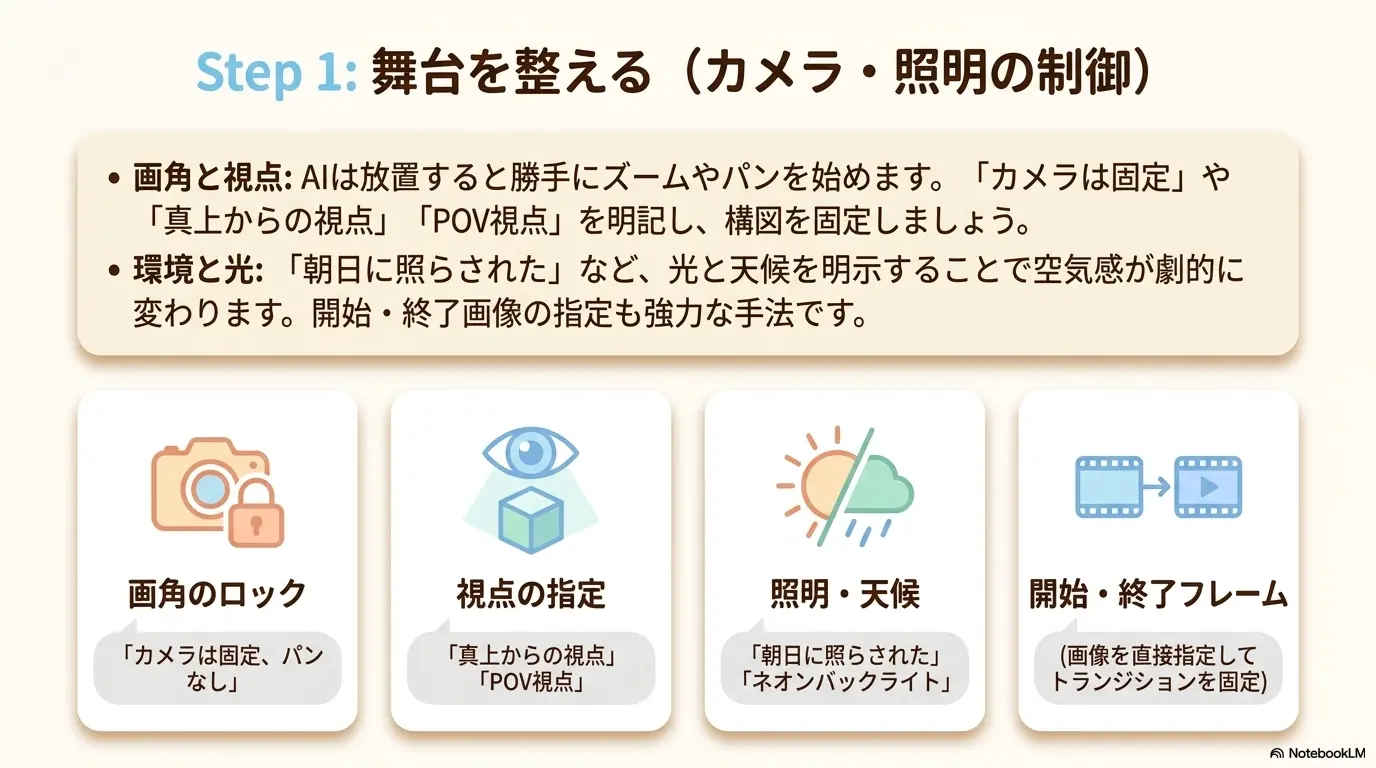 Step 1: 舞台を整える（カメラ・照明の制御）

• 画角と視点: AIは放置すると勝手にズームやパンを始めます。「カメラは固定」や「真上からの視点」「POV視点」を明記し、構図を固定しましょう。
• 環境と光: 「朝日に照らされた」など、光と天候を明示することで空気感が劇的に変わります。開始・終了画像の指定も強力な手法です。

画角のロック
「カメラは固定、パンなし」

視点の指定
「真上からの視点」「POV視点」

照明・天候
「朝日に照らされた」「ネオンバックライト」

開始・終了フレーム
(画像を直接指定してトランジションを固定)

NotebookLM